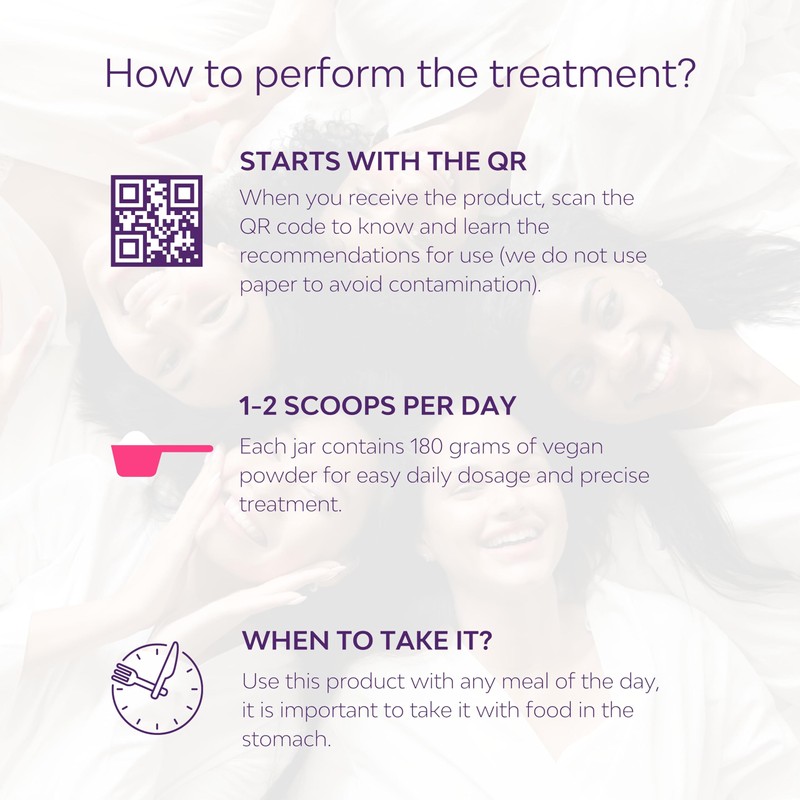 How to perform the treatment?

STARTS WITH THE QR

When you receive the product, scan the QR code to know and learn the recommendations for use (we do not use paper to avoid contamination).

1-2 SCOOPS PER DAY

Each jar contains 180 grams of vegan powder for easy daily dosage and precise treatment.

WHEN TO TAKE IT?

Use this product with any meal of the day, it is important to take it with food in the stomach.